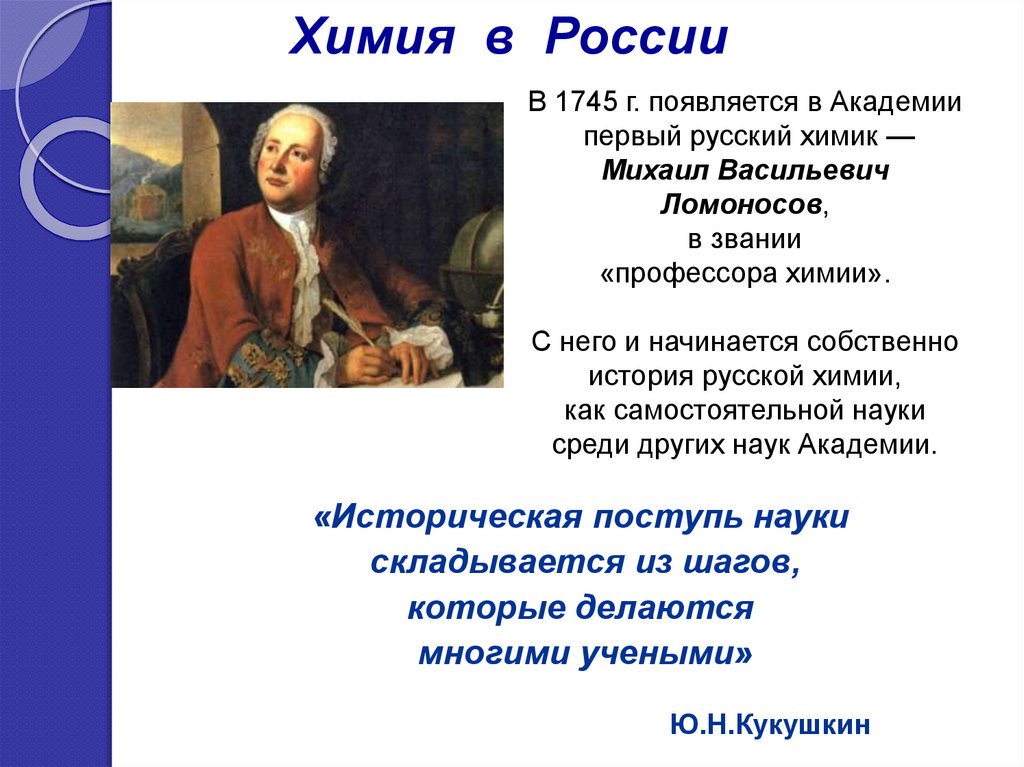 Химия в России

В 1745 г. появляется в Академии первый русский химик — Михаил Васильевич Ломоносов, в звании «профессора химии».

С него и начинается собственно история русской химии, как самостоятельной науки среди других наук Академии.

«Историческая поступь науки складывается из шагов, которые делаются многими учеными»

Ю.Н.Кукушкин